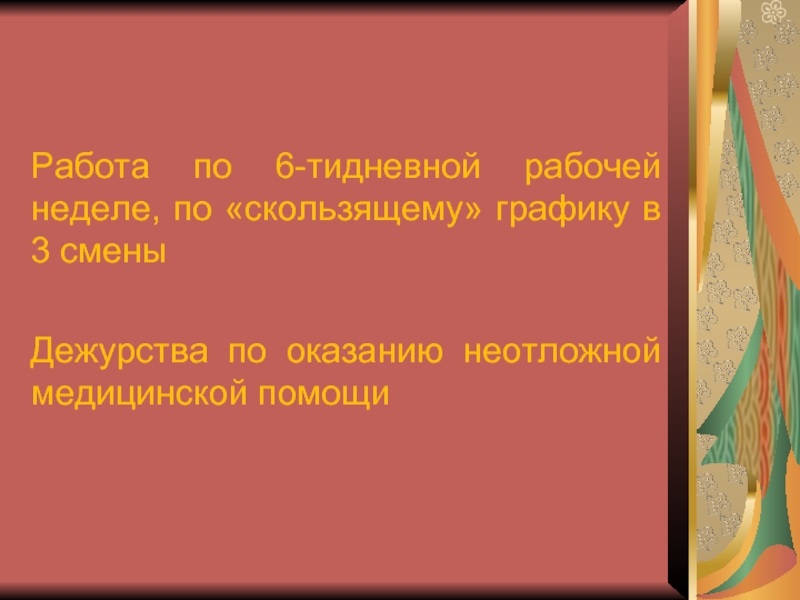 Работа по 6-тидневной рабочей неделе, по «скользящему» графику в 3 смены

Дежурства по оказанию неотложной медицинской помощи